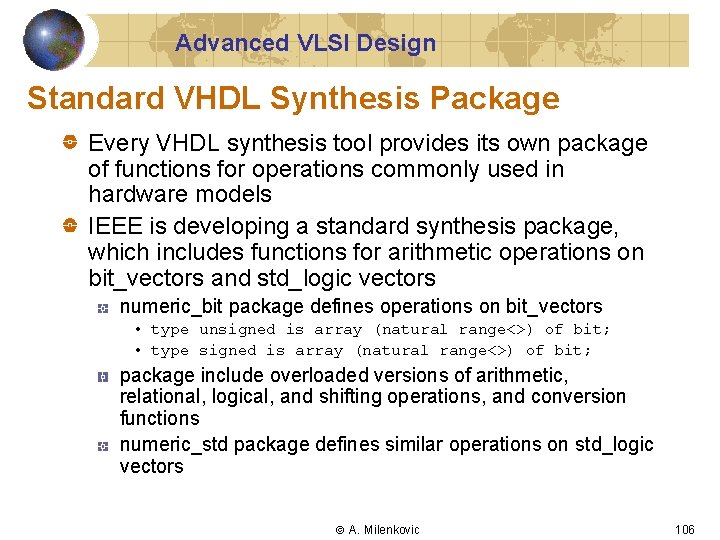 Advanced VLSI Design

Standard VHDL Synthesis Package

Every VHDL synthesis tool provides its own package of functions for operations commonly used in hardware models

IEEE is developing a standard synthesis package, which includes functions for arithmetic operations on bit_vectors and std_logic vectors

numeric_bit package defines operations on bit_vectors

• type unsigned is array (natural range<>) of bit;

• type signed is array (natural range<>) of bit;

package include overloaded versions of arithmetic, relational, logical, and shifting operations, and conversion functions

numeric_std package defines similar operations on std_logic vectors

© A. Milenkovic

106